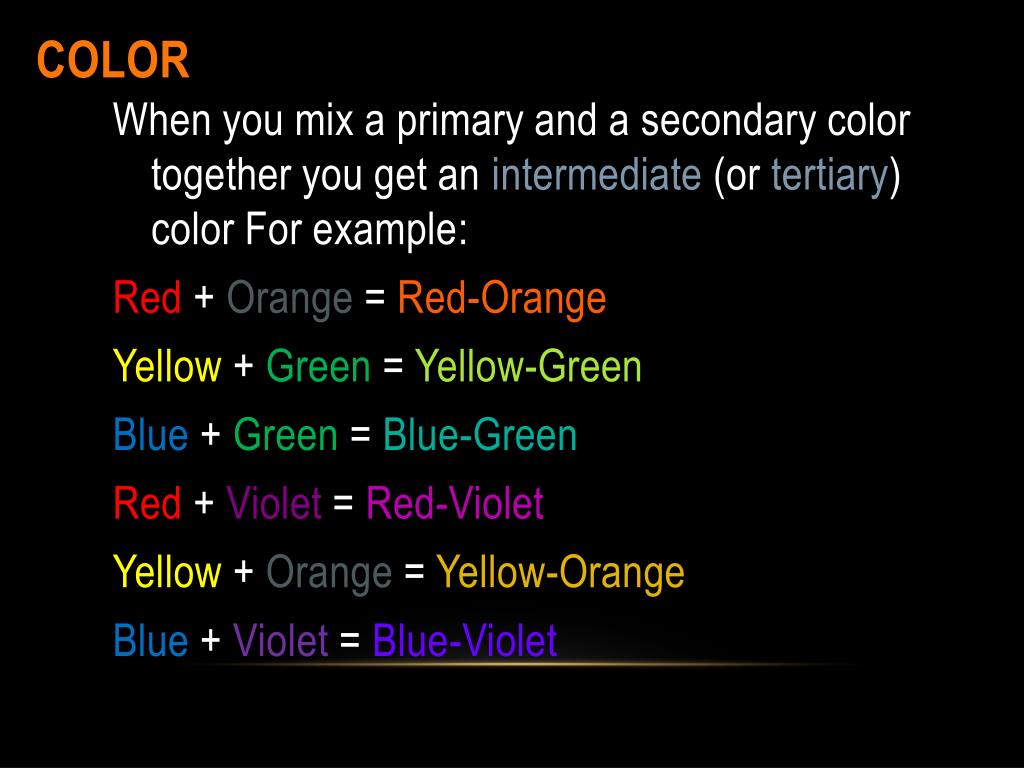 COLOR

When you mix a primary and a secondary color together you get an intermediate (or tertiary) color For example:

Red + Orange = Red-Orange

Yellow + Green = Yellow-Green

Blue + Green = Blue-Green

Red + Violet = Red-Violet

Yellow + Orange = Yellow-Orange

Blue + Violet = Blue-Violet